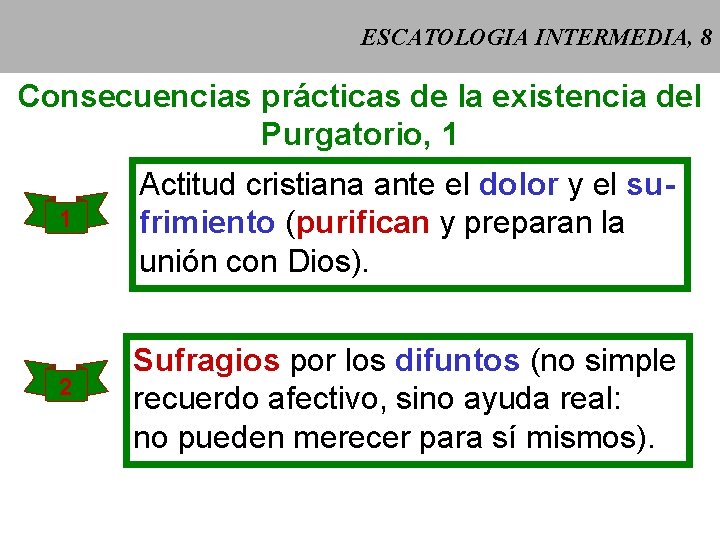 ESCATOLOGIA INTERMEDIA, 8

Consecuencias prácticas de la existencia del Purgatorio, 1

1

Actitud cristiana ante el dolor y el sufrimiento (purifican y preparan la unión con Dios).

2

Sufragios por los difuntos (no simple recuerdo afectivo, sino ayuda real: no pueden merecer para sí mismos).